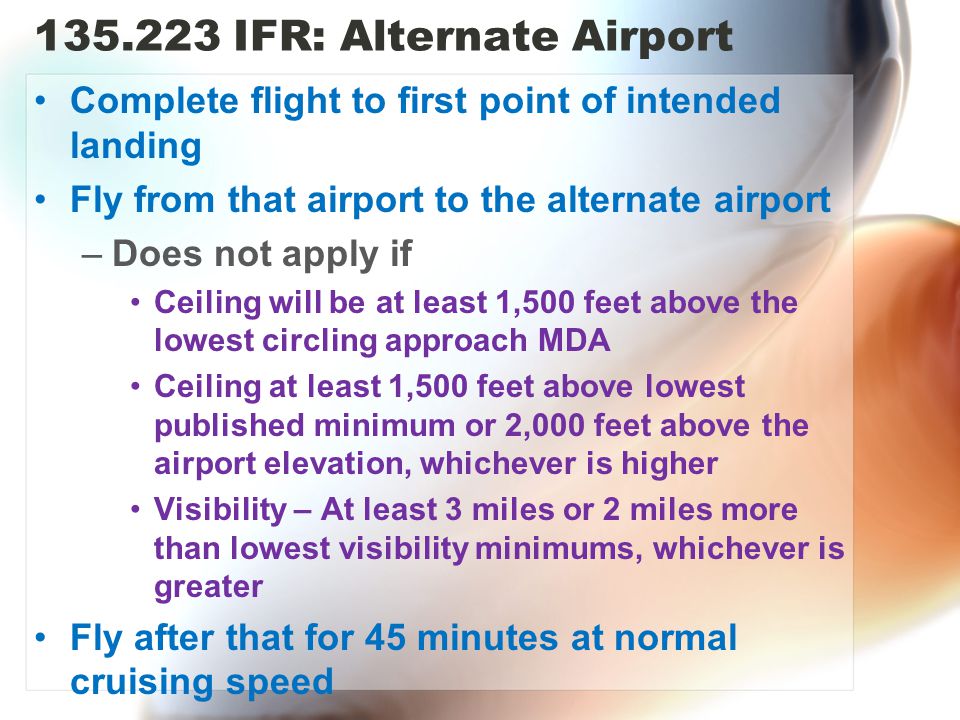 135.223 IFR: Alternate Airport

• Complete flight to first point of intended landing
• Fly from that airport to the alternate airport
  – Does not apply if
    • Ceiling will be at least 1,500 feet above the lowest circling approach MDA
    • Ceiling at least 1,500 feet above lowest published minimum or 2,000 feet above the airport elevation, whichever is higher
    • Visibility – At least 3 miles or 2 miles more than lowest visibility minimums, whichever is greater
• Fly after that for 45 minutes at normal cruising speed